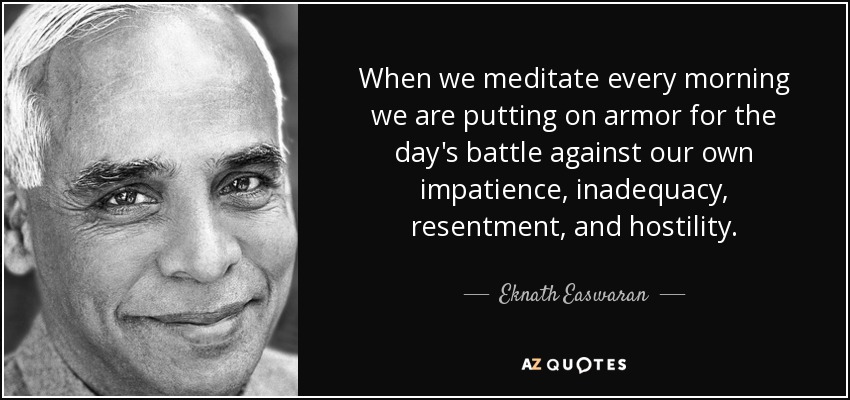 When we meditate every morning we are putting on armor for the day's battle against our own impatience, inadequacy, resentment, and hostility.

— Eknath Easwaran —

AZ QUOTES